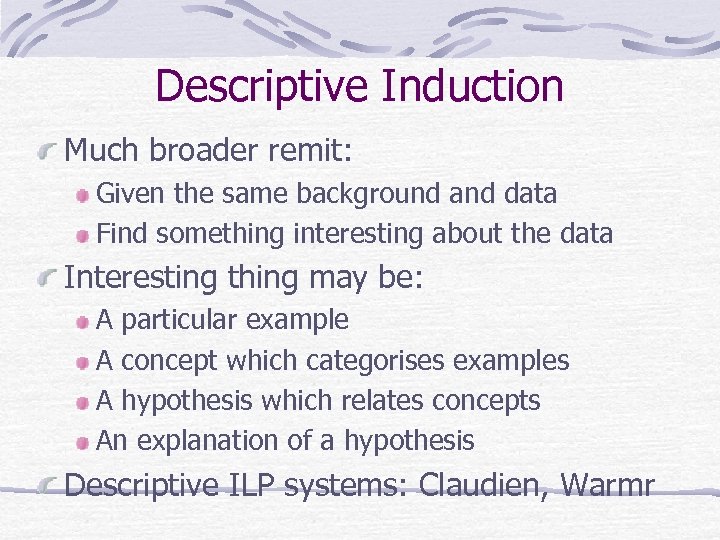 Descriptive Induction

Much broader remit:

Given the same background and data

Find something interesting about the data

Interesting thing may be:

A particular example

A concept which categorises examples

A hypothesis which relates concepts

An explanation of a hypothesis

Descriptive ILP systems: Claudien, Warmr